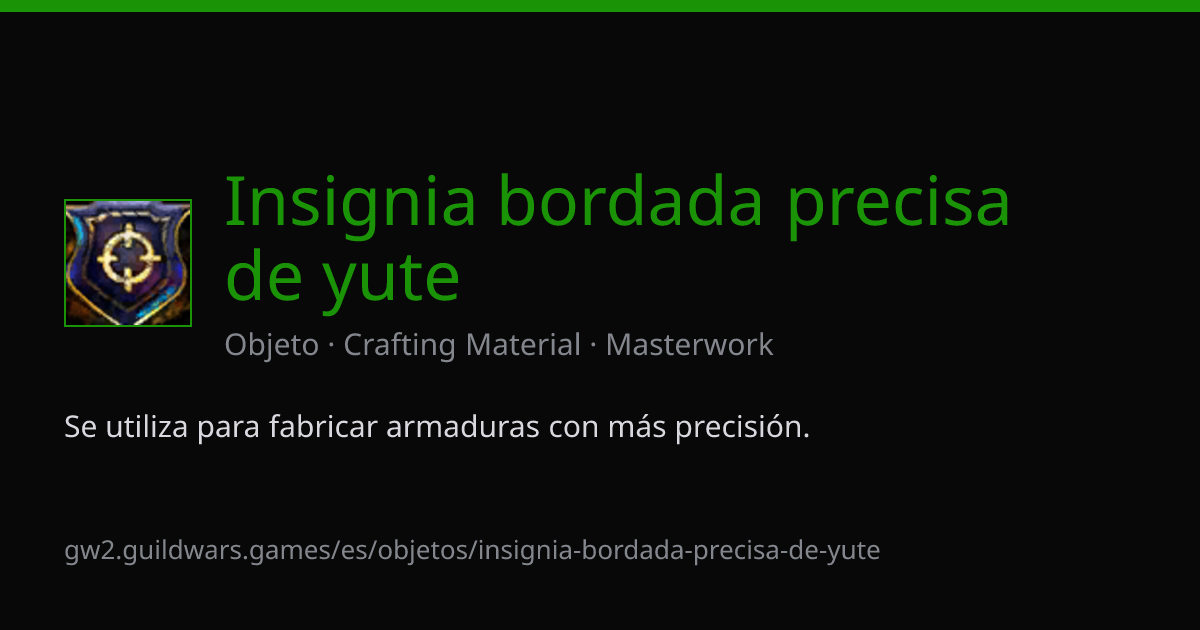 Insignia bordada precisa de yute

Objeto · Crafting Material · Masterwork

Se utiliza para fabricar armaduras con más precisión.

gw2.guildwars.games/es/objetos/insignia-bordada-precisa-de-yute